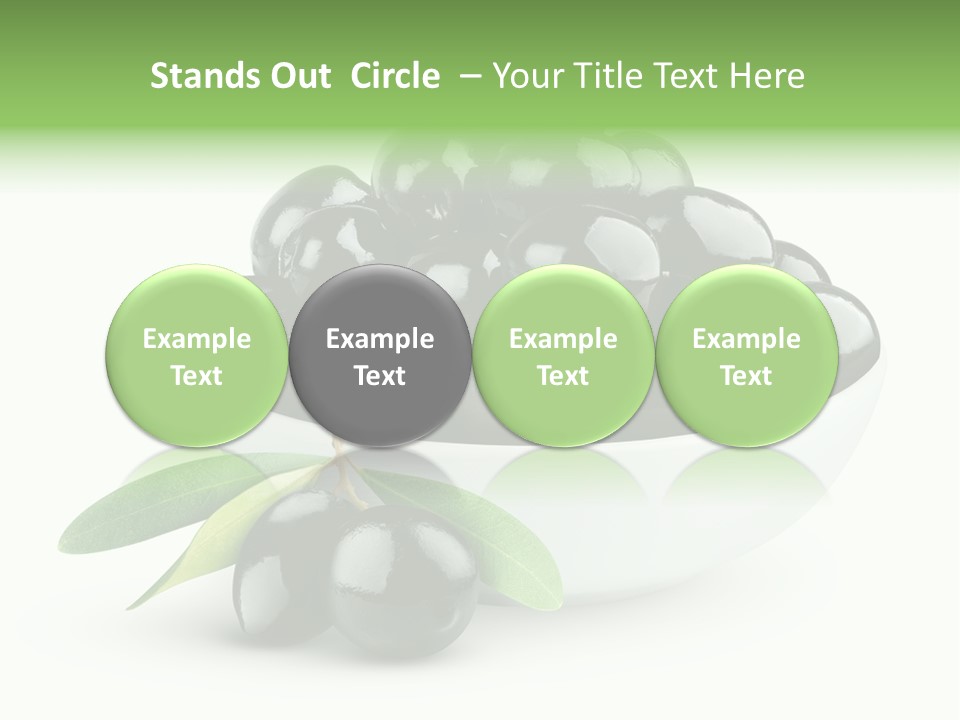 Stands Out Circle – Your Title Text Here

Example Text

Example Text

Example Text

Example Text